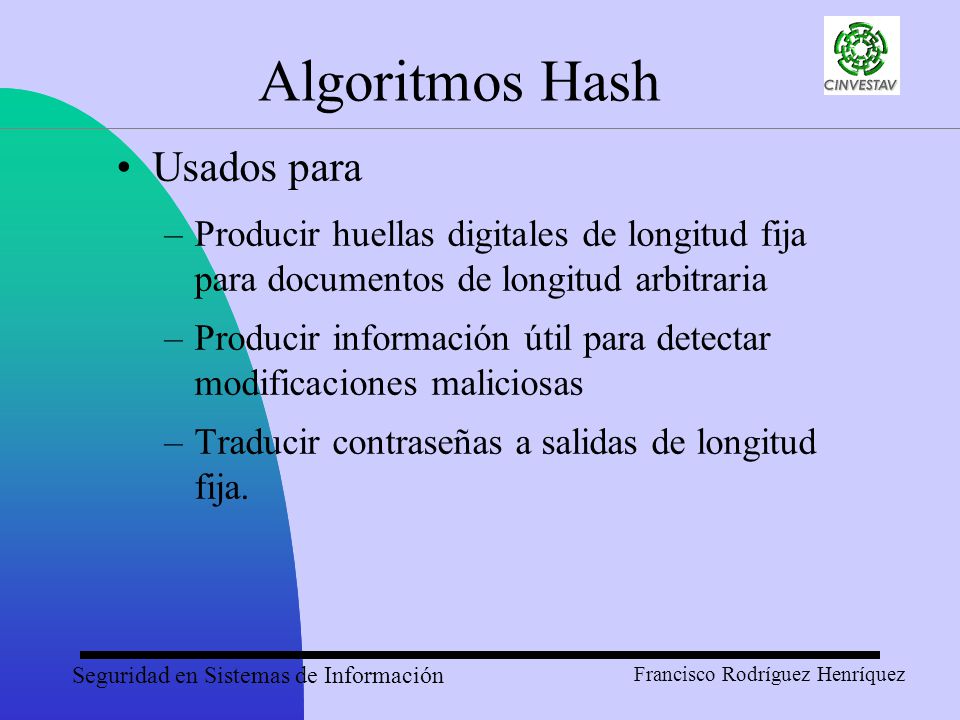 Algoritmos Hash

CINVESTAV

• Usados para

– Producir huellas digitales de longitud fija para documentos de longitud arbitraria

– Producir información útil para detectar modificaciones maliciosas

– Traducir contraseñas a salidas de longitud fija.

Seguridad en Sistemas de Información

Francisco Rodríguez Henríquez